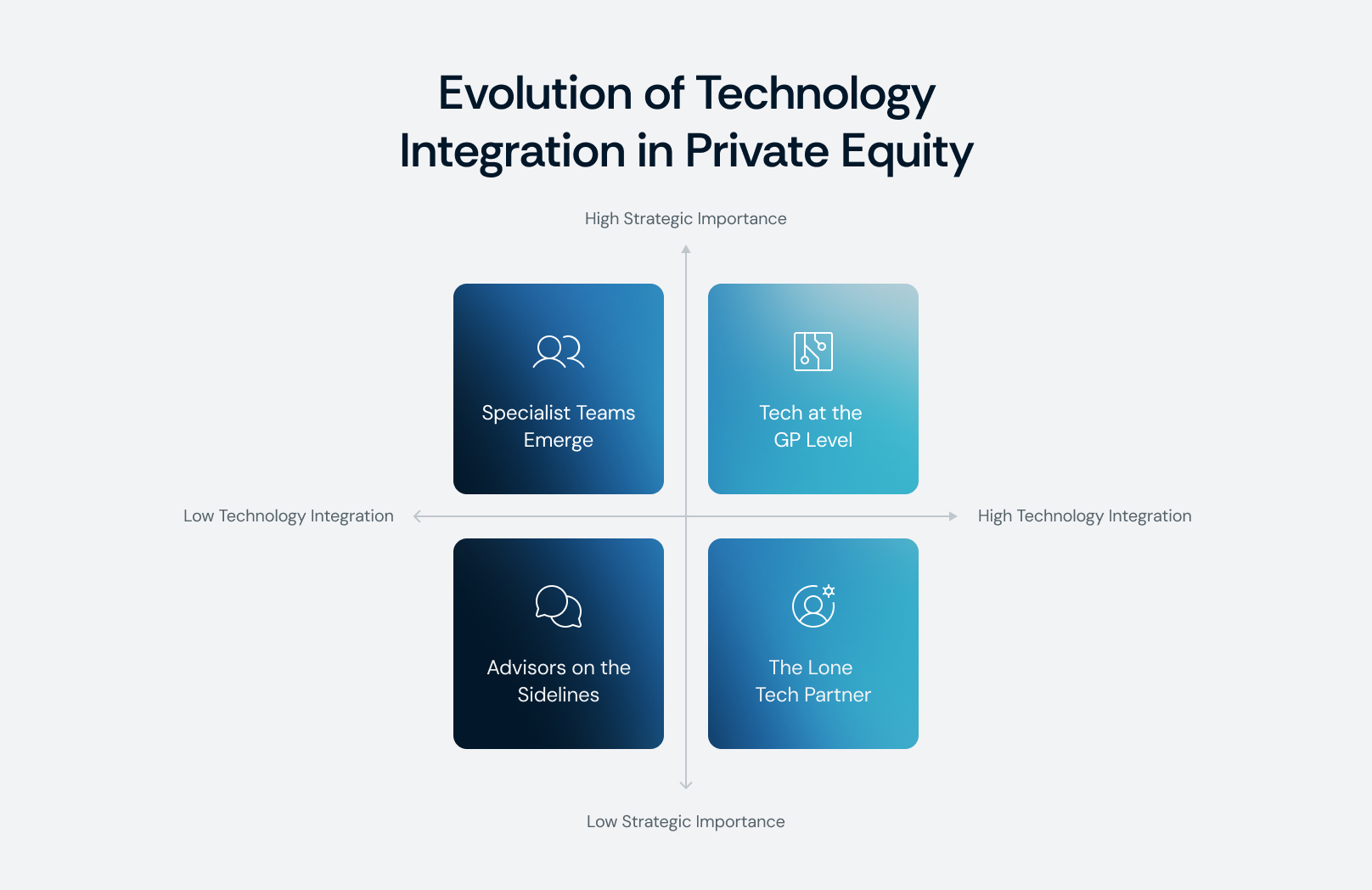 Evolution of Technology Integration in Private Equity

High Strategic Importance

Specialist Teams Emerge

Tech at the GP Level

Low Technology Integration

High Technology Integration

Advisors on the Sidelines

The Lone Tech Partner

Low Strategic Importance